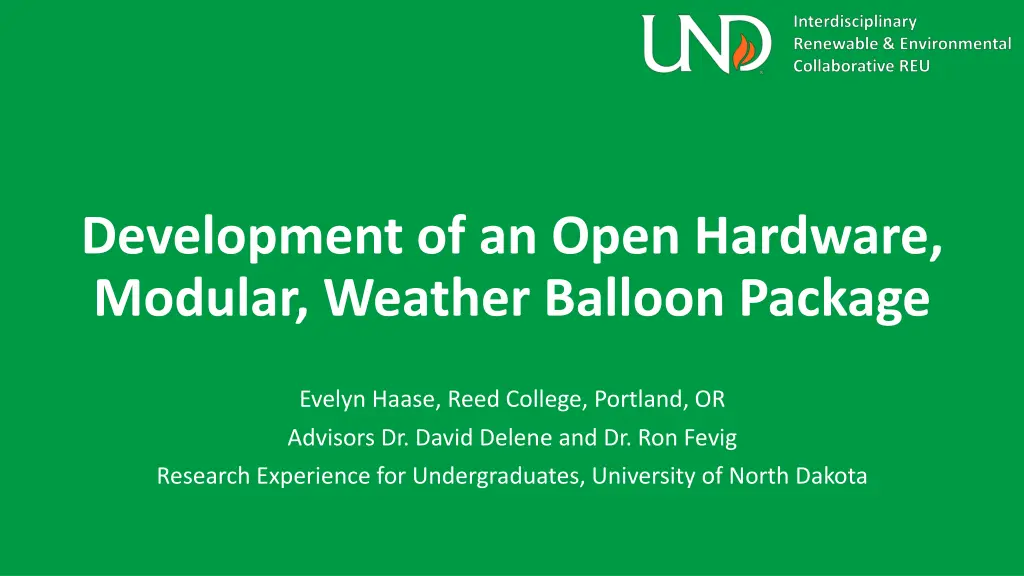 UND

Interdisciplinary
Renewable & Environmental
Collaborative REU

Development of an Open Hardware, Modular, Weather Balloon Package

Evelyn Haase, Reed College, Portland, OR
Advisors Dr. David Delene and Dr. Ron Fevig
Research Experience for Undergraduates, University of North Dakota